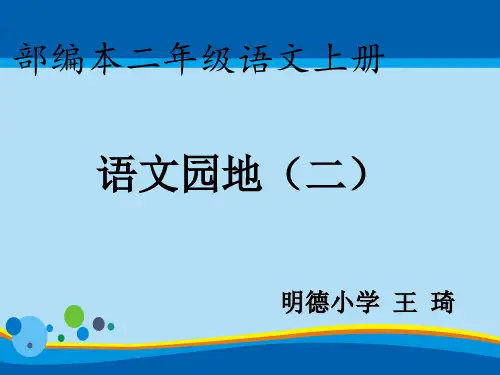 部编本二年级语文上册

语文园地（二）

明德小学 王 琦